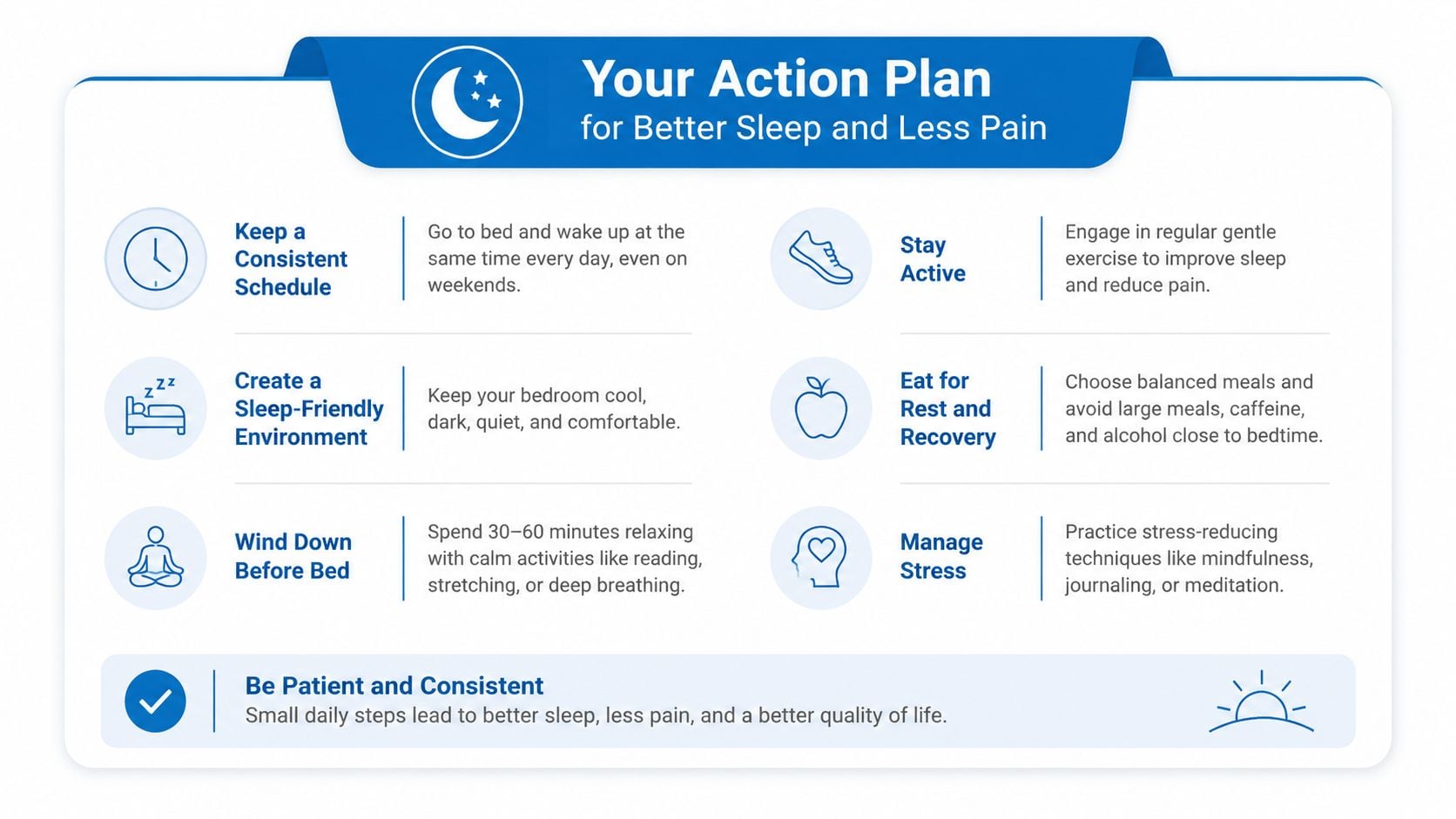 Your Action Plan
for Better Sleep and Less Pain

Keep a Consistent Schedule

Go to bed and wake up at the same time every day, even on weekends.

Create a Sleep-Friendly Environment

Keep your bedroom cool, dark, quiet, and comfortable.

Wind Down Before Bed

Spend 30–60 minutes relaxing with calm activities like reading, stretching, or deep breathing.

Stay Active

Engage in regular gentle exercise to improve sleep and reduce pain.

Eat for Rest and Recovery

Choose balanced meals and avoid large meals, caffeine, and alcohol close to bedtime.

Manage Stress

Practice stress-reducing techniques like mindfulness, journaling, or meditation.

Be Patient and Consistent
Small daily steps lead to better sleep, less pain, and a better quality of life.